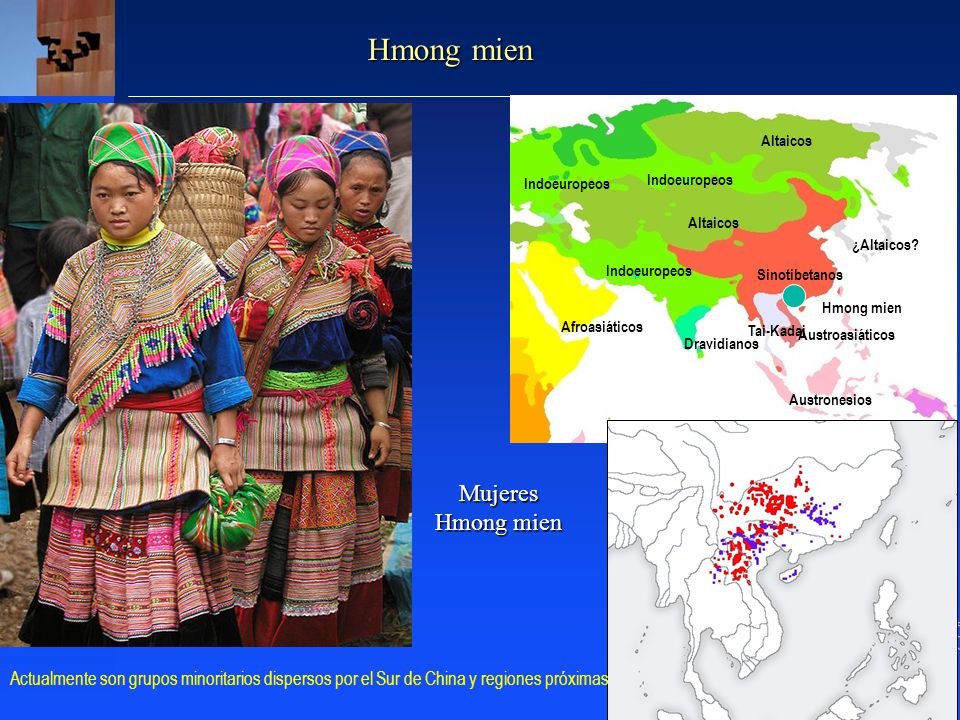 Hmong mien

Altaicos
Indoeuropeos
Indoeuropeos
Altaicos
¿Altaicos?
Indoeuropeos
Sinotibetanos
Hmong mien
Afroasiáticos
Tai-Kadai
Austroasiáticos
Dravidianos
Austronesios

Mujeres Hmong mien

Actualmente son grupos minoritarios dispersos por el Sur de China y regiones próximas